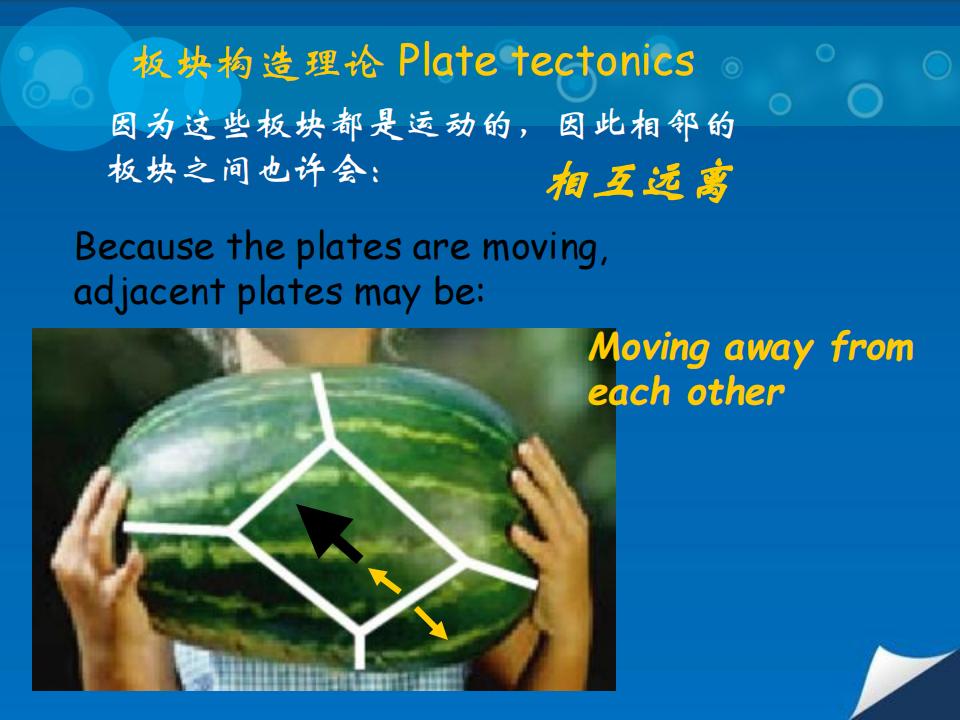 板块构造理论 Plate tectonics

因为这些板块都是运动的，因此相邻的板块之间也许会：

相互远离

Because the plates are moving, adjacent plates may be:

Moving away from each other